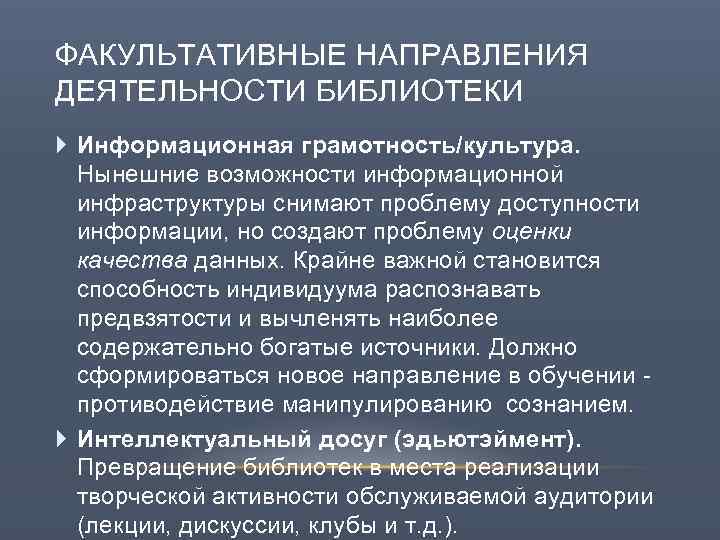 ФАКУЛЬТАТИВНЫЕ НАПРАВЛЕНИЯ ДЕЯТЕЛЬНОСТИ БИБЛИОТЕКИ

Информационная грамотность/культура. Нынешние возможности информационной инфраструктуры снимают проблему доступности информации, но создают проблему оценки качества данных. Крайне важной становится способность индивидуума распознавать предвзятости и вычленять наиболее содержательно богатые источники. Должно сформироваться новое направление в обучении - противодействие манипулированию сознанием.

Интеллектуальный досуг (эдьютэймент). Превращение библиотек в места реализации творческой активности обслуживаемой аудитории (лекции, дискуссии, клубы и т.д.).